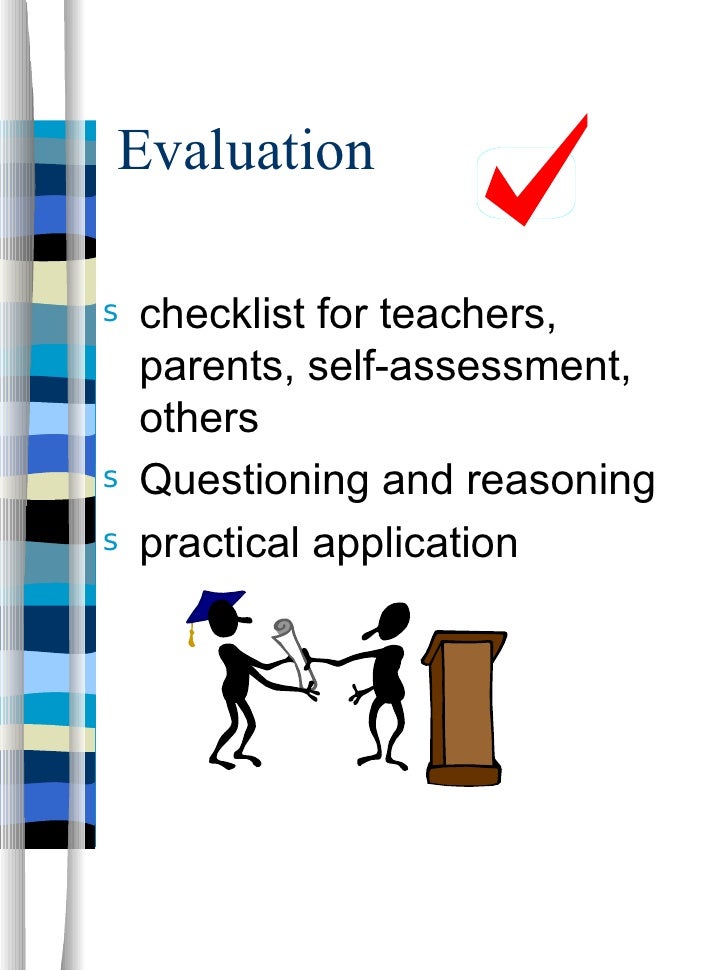 Evaluation

s checklist for teachers, parents, self-assessment, others
s Questioning and reasoning
s practical application